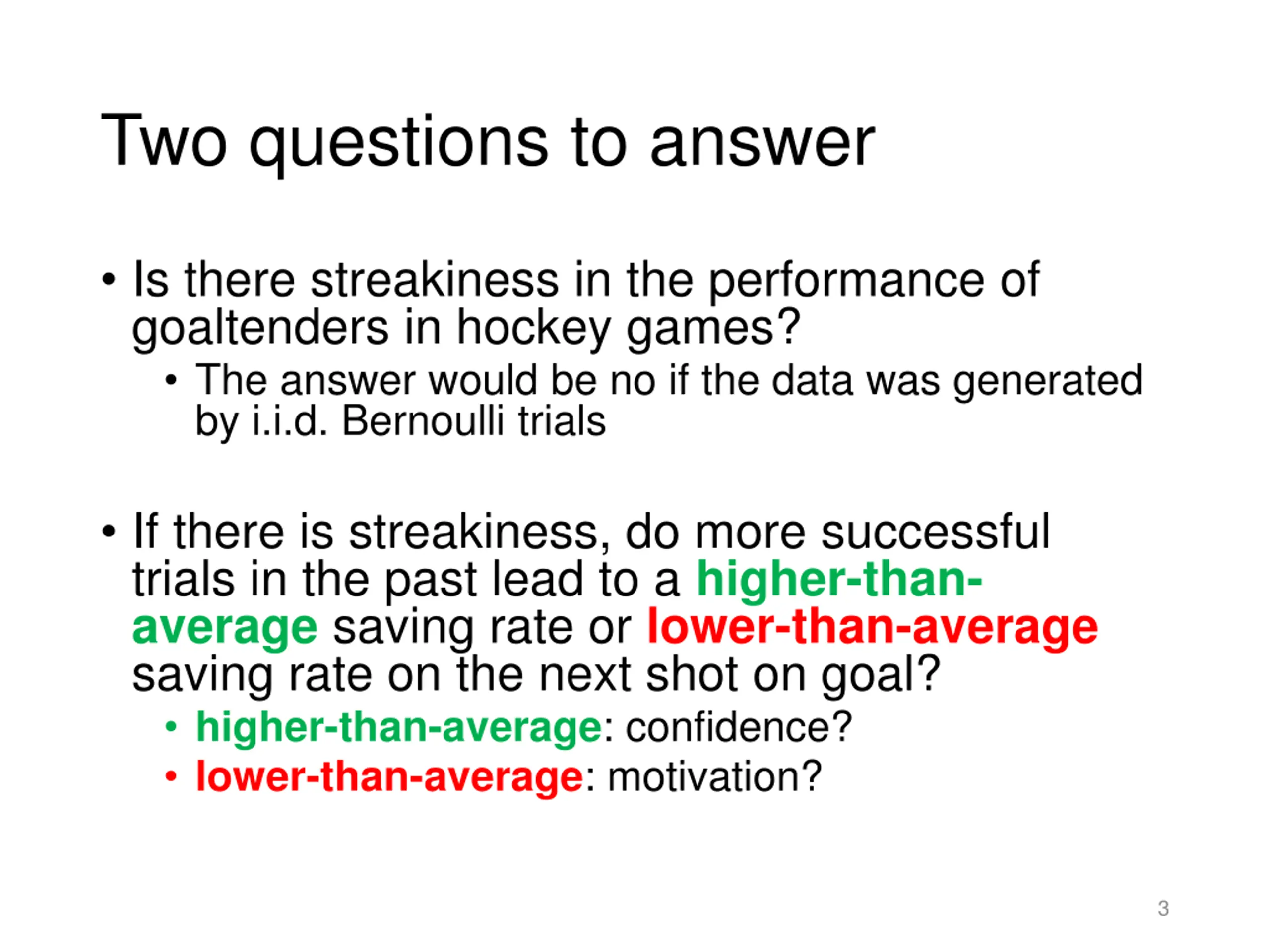 Two questions to answer

• Is there streakiness in the performance of goaltenders in hockey games?
  • The answer would be no if the data was generated by i.i.d. Bernoulli trials

• If there is streakiness, do more successful trials in the past lead to a higher-than-average saving rate or lower-than-average saving rate on the next shot on goal?
  • higher-than-average: confidence?
  • lower-than-average: motivation?

3